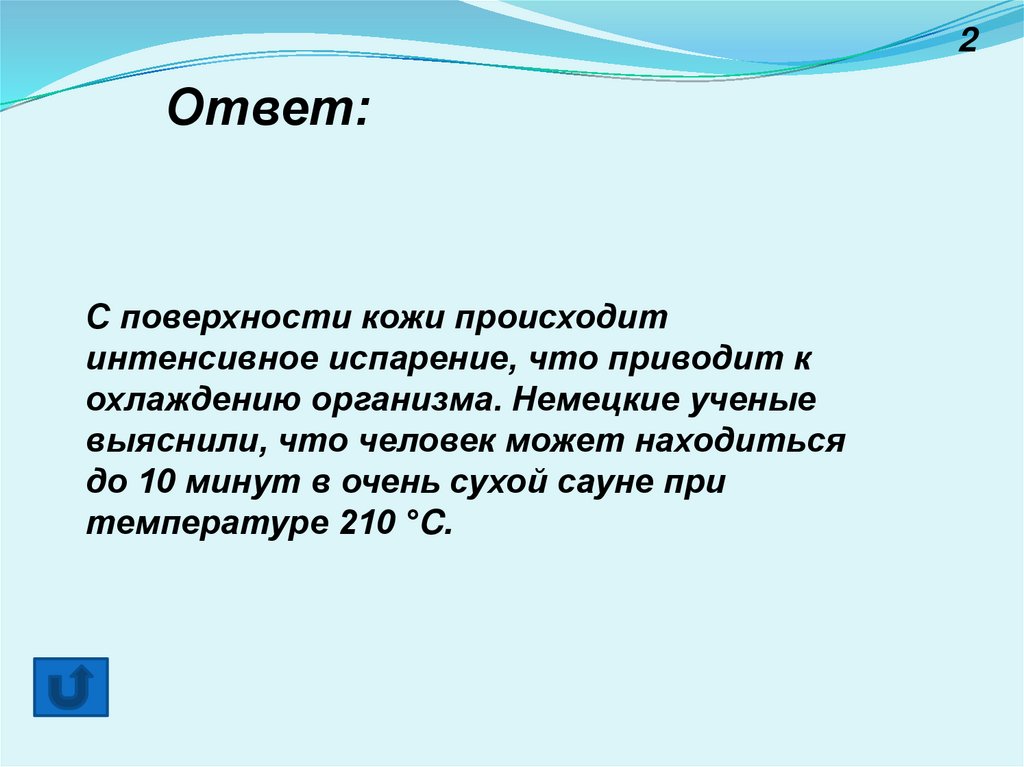 2

Ответ:

С поверхности кожи происходит интенсивное испарение, что приводит к охлаждению организма. Немецкие ученые выяснили, что человек может находиться до 10 минут в очень сухой сауне при температуре 210 °С.